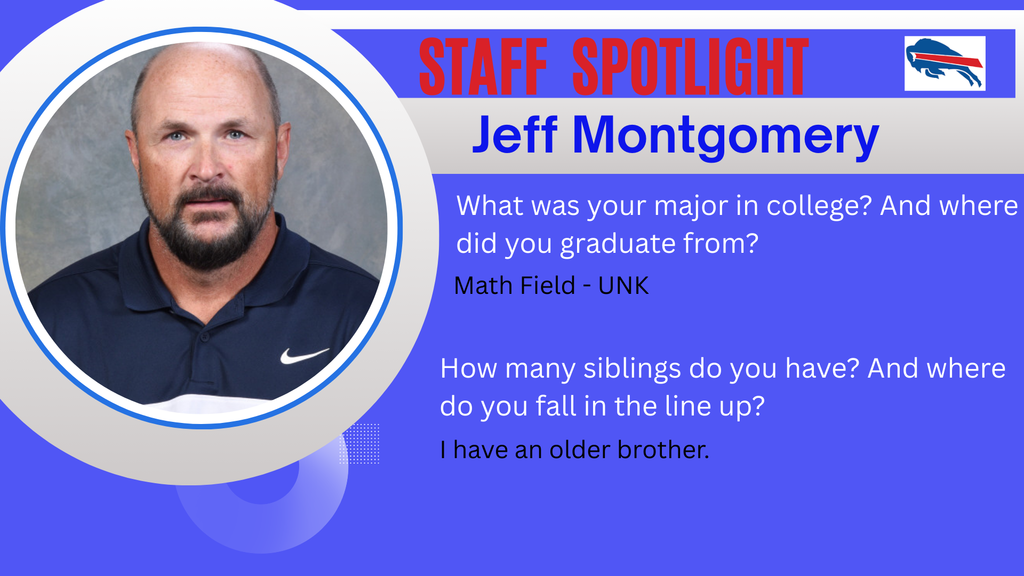 STAFF SPOTLIGHT

Jeff Montgomery

What was your major in college? And where did you graduate from?

Math Field - UNK

How many siblings do you have? And where do you fall in the line up?

I have an older brother.